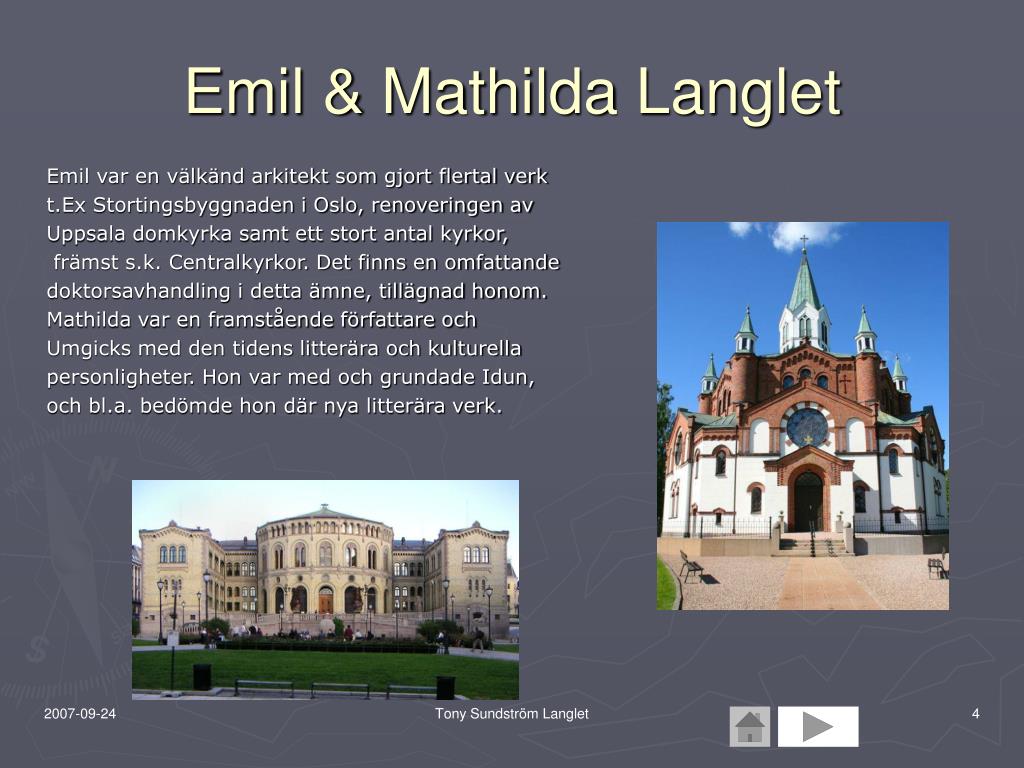 Emil & Mathilda Langlet

Emil var en välkänd arkitekt som gjort flertal verk t.Ex Stortingsbyggnaden i Oslo, renoveringen av Uppsala domkyrka samt ett stort antal kyrkor, främst s.k. Centralkyrkor. Det finns en omfattande doktorsavhandling i detta ämne, tillägnad honom. Mathilda var en framstående författare och Umgicks med den tidens litterära och kulturella personligheter. Hon var med och grundade Idun, och bl.a. bedömde hon där nya litterära verk.

2007-09-24

Tony Sundström Langlet

4